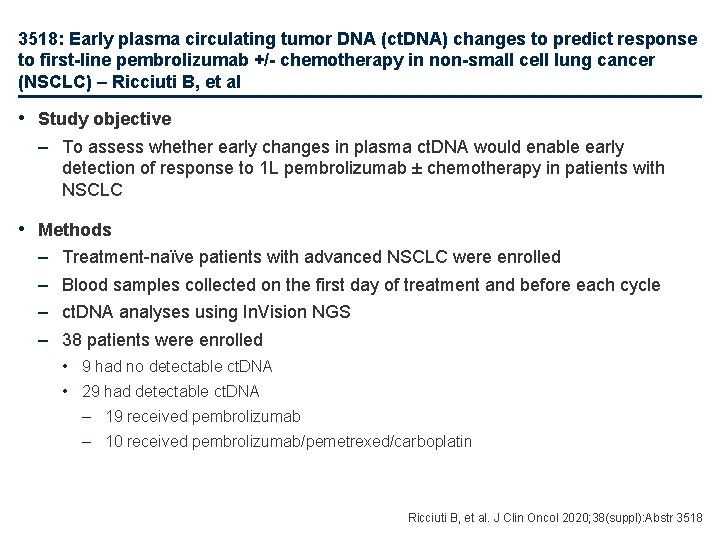 3518: Early plasma circulating tumor DNA (ctDNA) changes to predict response to first-line pembrolizumab +/- chemotherapy in non-small cell lung cancer (NSCLC) – Ricciuti B, et al

• Study objective
– To assess whether early changes in plasma ctDNA would enable early detection of response to 1L pembrolizumab ± chemotherapy in patients with NSCLC

• Methods
– Treatment-naïve patients with advanced NSCLC were enrolled
– Blood samples collected on the first day of treatment and before each cycle
– ctDNA analyses using InVision NGS
– 38 patients were enrolled
• 9 had no detectable ctDNA
• 29 had detectable ctDNA
– 19 received pembrolizumab
– 10 received pembrolizumab/pemetrexed/carboplatin

Ricciuti B, et al. J Clin Oncol 2020;38(suppl):Abstr 3518